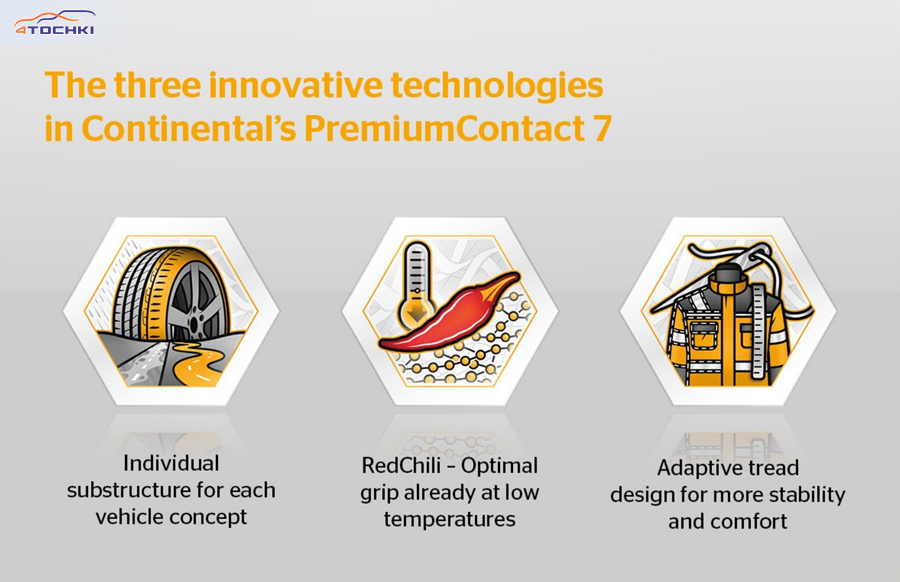 4TOCHKI

The three innovative technologies in Continental's PremiumContact 7

Individual substructure for each vehicle concept

RedChili – Optimal grip already at low temperatures

Adaptive tread design for more stability and comfort